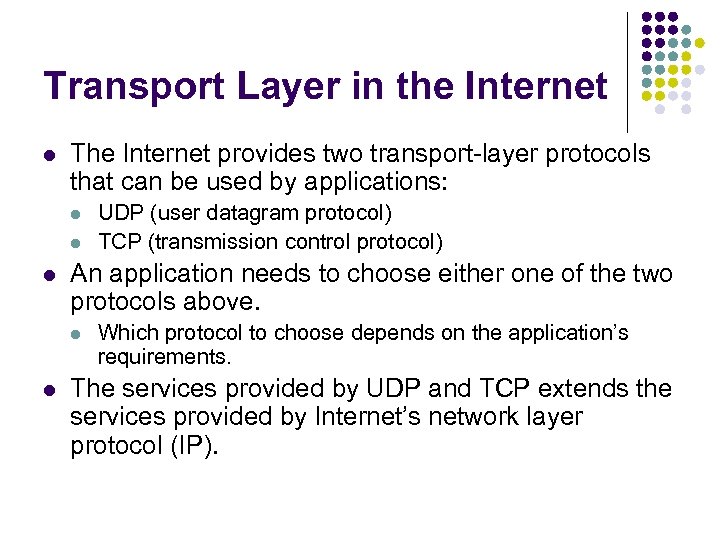 Transport Layer in the Internet

- The Internet provides two transport-layer protocols that can be used by applications:
  - UDP (user datagram protocol)
  - TCP (transmission control protocol)
- An application needs to choose either one of the two protocols above.
  - Which protocol to choose depends on the application's requirements.
- The services provided by UDP and TCP extends the services provided by Internet's network layer protocol (IP).